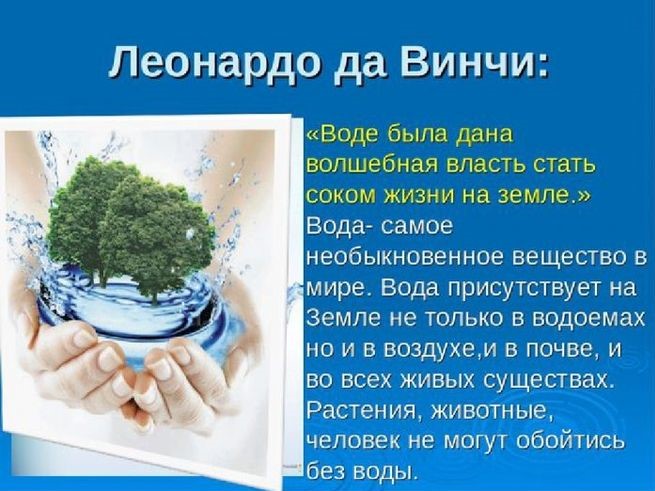 Леонардо да Винчи:

«Воде была дана волшебная власть стать соком жизни на земле.»

Вода- самое необыкновенное вещество в мире. Вода присутствует на Земле не только в водоемах но и в воздухе,и в почве, и во всех живых существах. Растения, животные, человек не могут обойтись без воды.